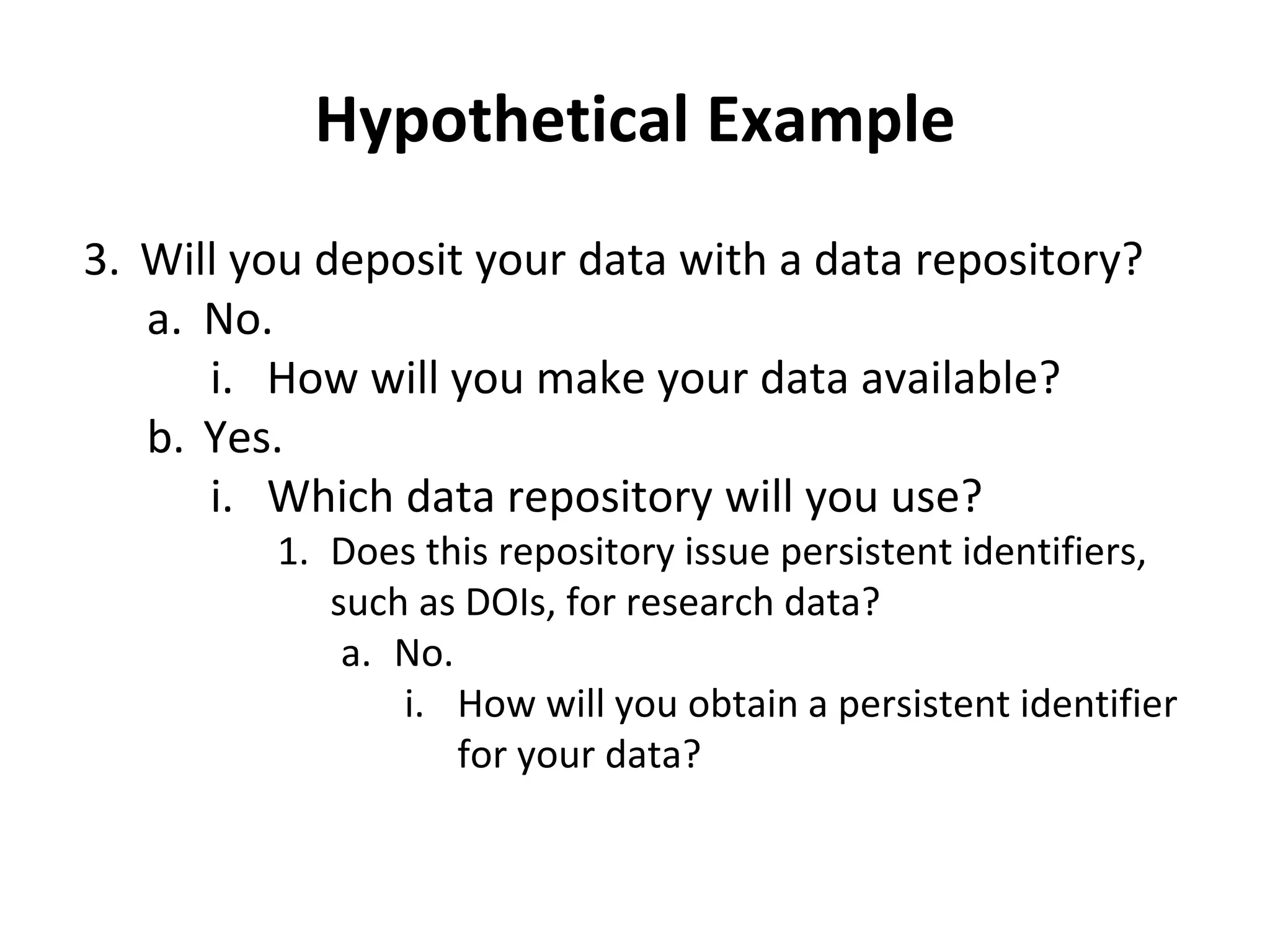 Hypothetical Example

3. Will you deposit your data with a data repository?
a. No.
i. How will you make your data available?
b. Yes.
i. Which data repository will you use?
1. Does this repository issue persistent identifiers, such as DOIs, for research data?
a. No.
i. How will you obtain a persistent identifier for your data?